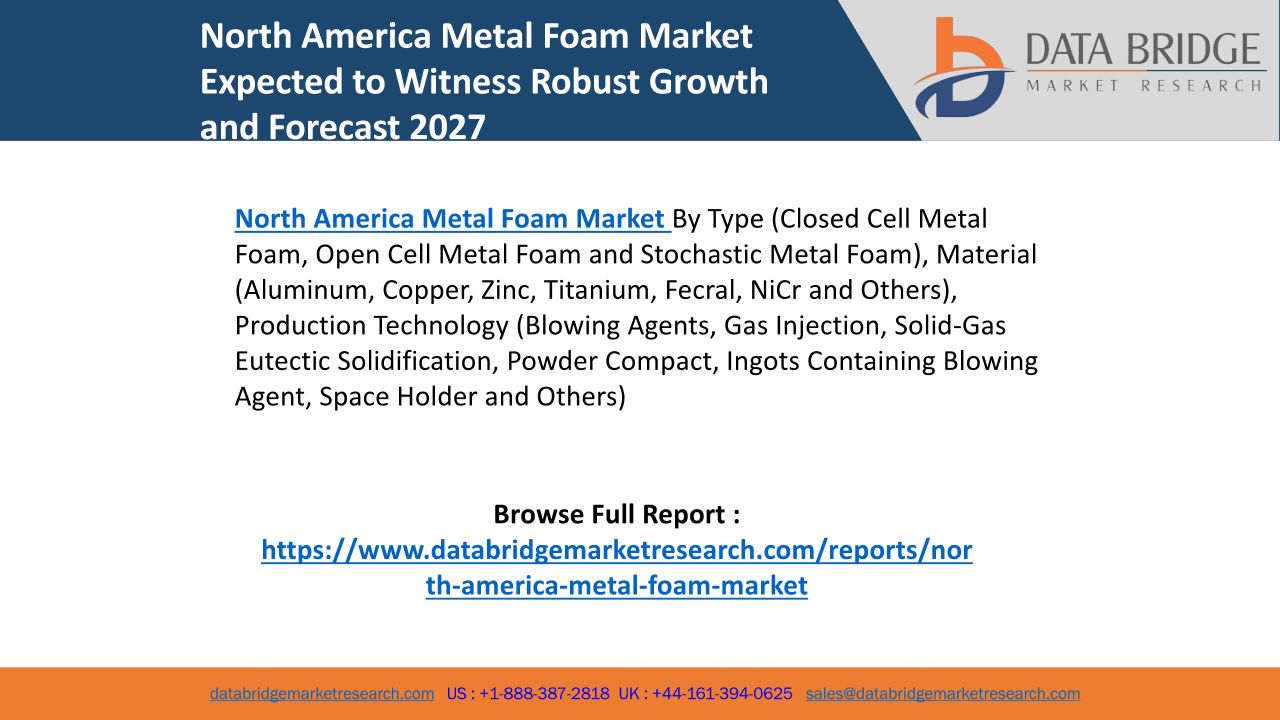 North America Metal Foam Market Expected to Witness Robust Growth and Forecast 2027

DATA BRIDGE
MARKET RESEARCH

North America Metal Foam Market By Type (Closed Cell Metal Foam, Open Cell Metal Foam and Stochastic Metal Foam), Material (Aluminum, Copper, Zinc, Titanium, Fecral, NiCr and Others), Production Technology (Blowing Agents, Gas Injection, Solid-Gas Eutectic Solidification, Powder Compact, Ingots Containing Blowing Agent, Space Holder and Others)

Browse Full Report :
https://www.databridgemarketresearch.com/reports/north-america-metal-foam-market

databridgemarketresearch.com US : +1-888-387-2818 UK : +44-161-394-0625 sales@databridgemarketresearch.com